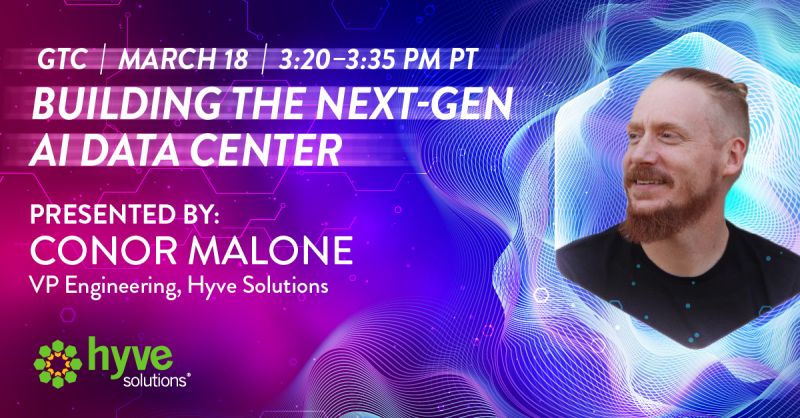 GTC | MARCH 18 | 3:20–3:35 PM PT

BUILDING THE NEXT-GEN AI DATA CENTER

PRESENTED BY:
CONOR MALONE
VP Engineering, Hyve Solutions

hyve solutions®